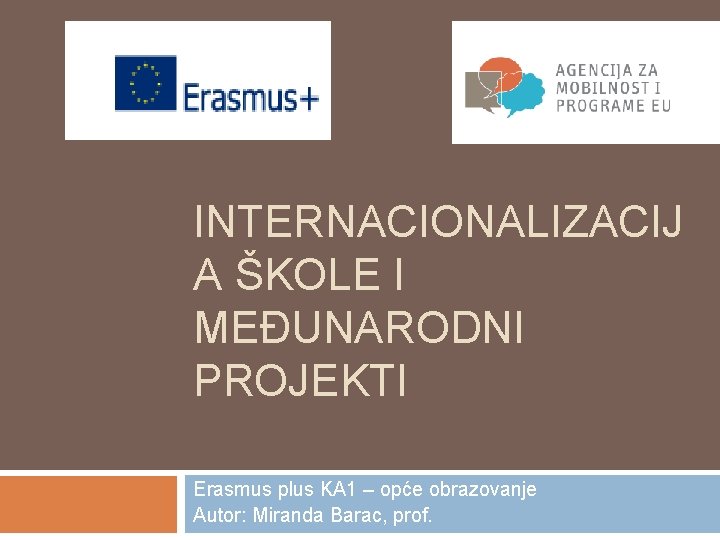 Erasmus+

AGENCIJA ZA MOBILNOST I PROGRAME EU

INTERNACIONALIZACIJA ŠKOLE I MEĐUNARODNI PROJEKTI

Erasmus plus KA1 – opće obrazovanje
Autor: Miranda Barac, prof.